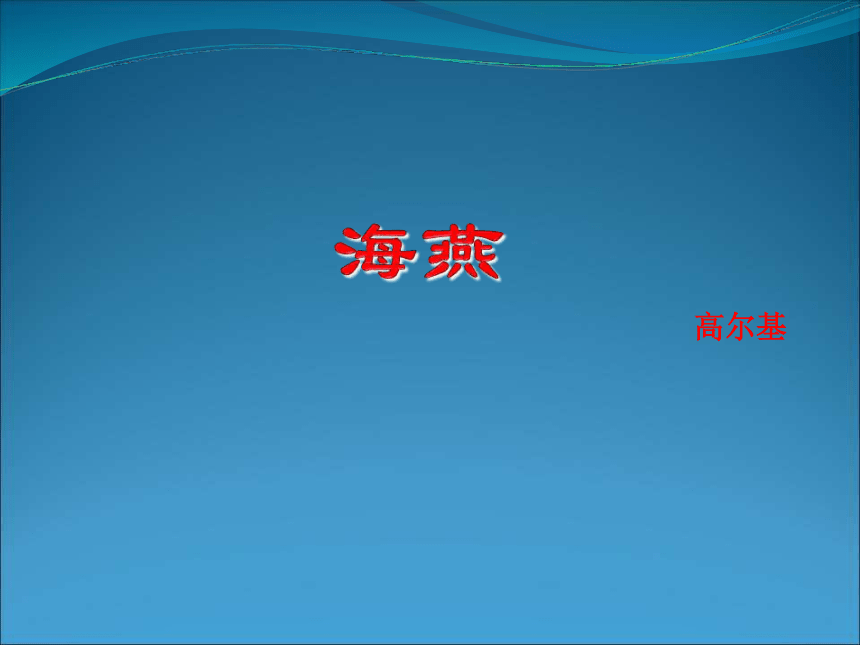 海燕

高尔基